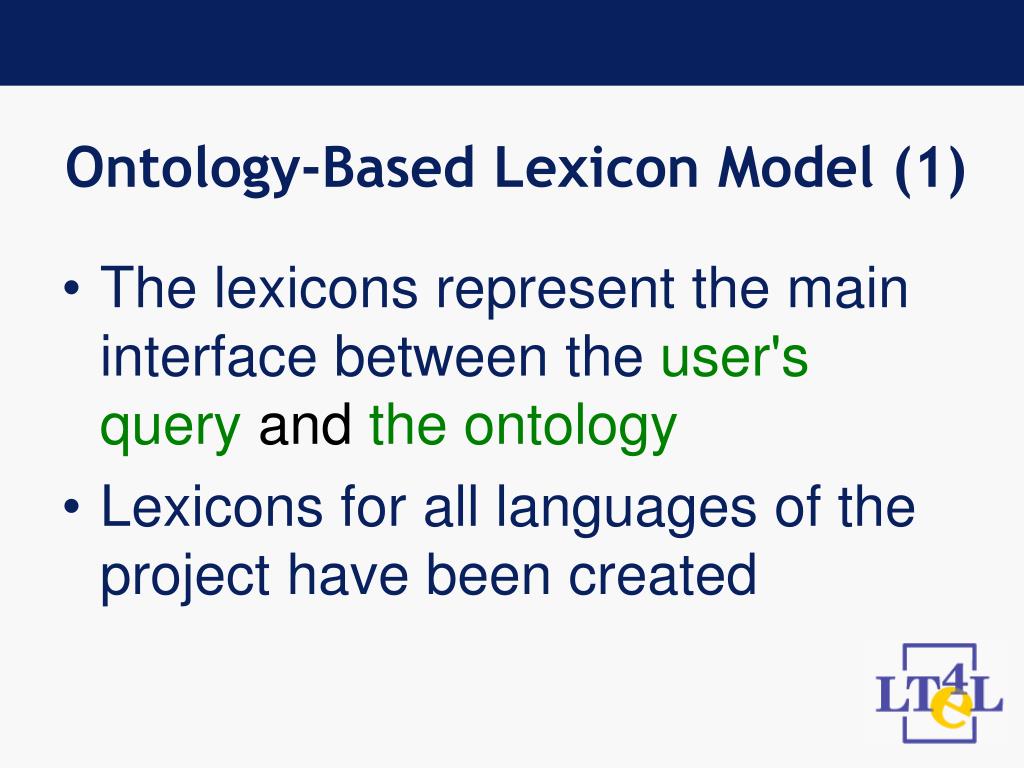 Ontology-Based Lexicon Model (1)

• The lexicons represent the main interface between the user's query and the ontology

• Lexicons for all languages of the project have been created

LT4eL